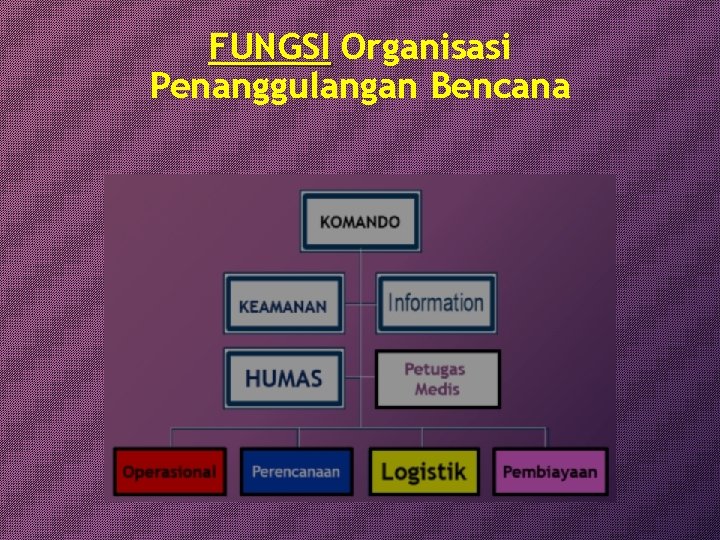 FUNGSI Organisasi Penanggulangan Bencana

KOMANDO

KEAMANAN

Information

HUMAS

Petugas Medis

Operasional

Perencanaan

Logistik

Pembiayaan